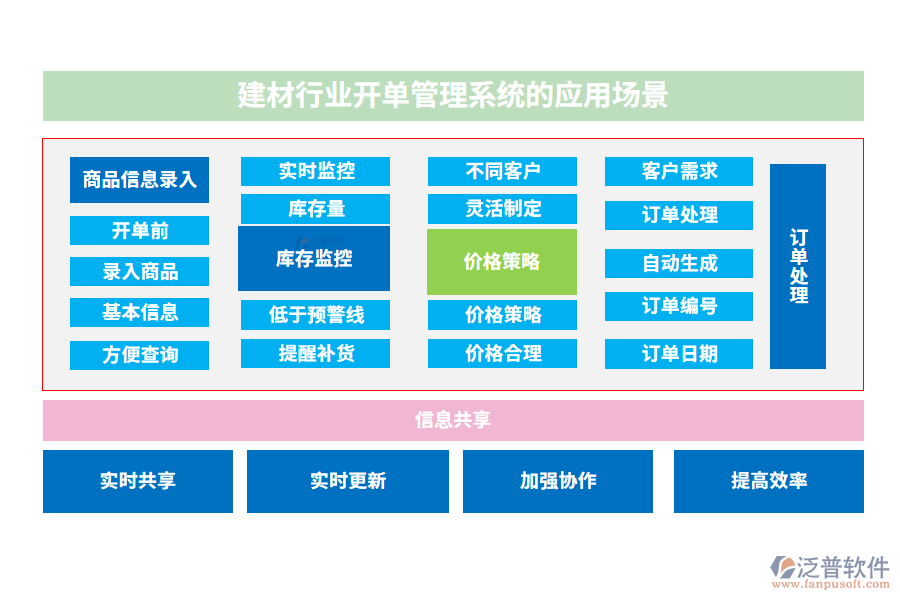 建材行业开单管理系统的应用场景

商品信息录入
开单前
录入商品
基本信息
方便查询

实时监控
库存量
库存监控
低于预警线
提醒补货

不同客户
灵活制定
价格策略
价格策略
价格合理

客户需求
订单处理
自动生成
订单编号
订单日期

订单处理

信息共享

实时共享
实时更新
加强协作
提高效率

泛普软件
www.fanpusoft.com